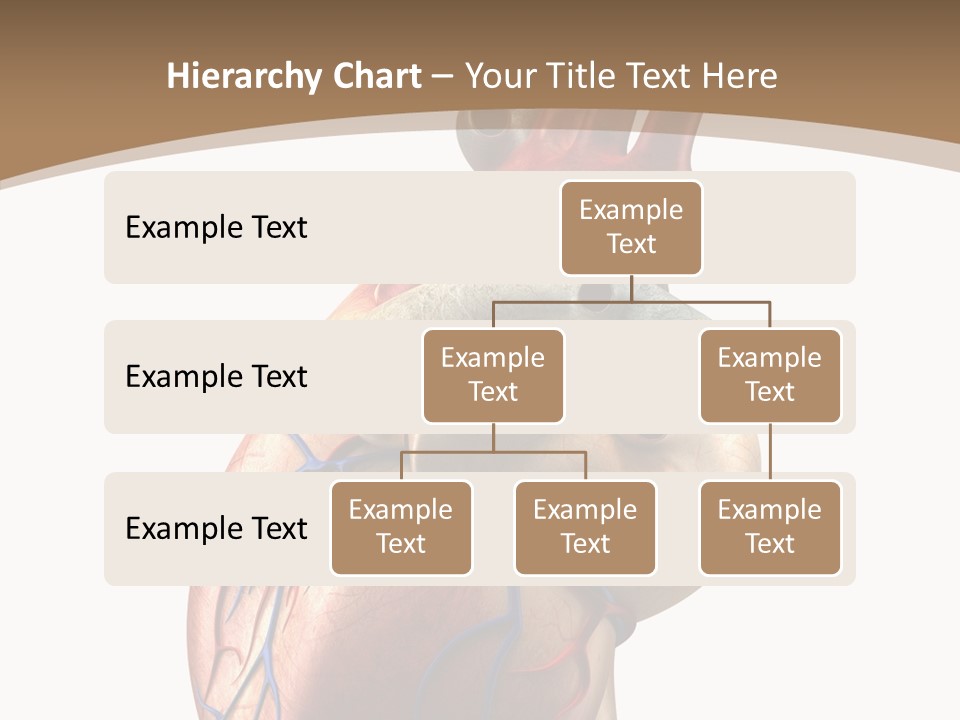 Hierarchy Chart – Your Title Text Here

Example Text

Example Text

Example Text

Example Text

Example Text

Example Text

Example Text

Example Text

Example Text